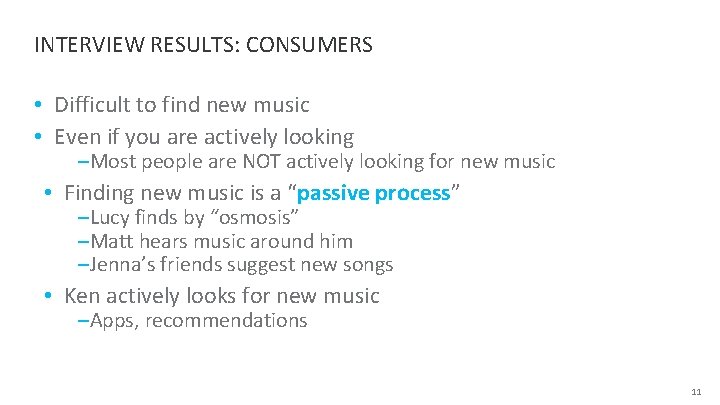 INTERVIEW RESULTS: CONSUMERS

• Difficult to find new music
• Even if you are actively looking
–Most people are NOT actively looking for new music
• Finding new music is a “passive process”
–Lucy finds by “osmosis”
–Matt hears music around him
–Jenna’s friends suggest new songs
• Ken actively looks for new music
–Apps, recommendations

11